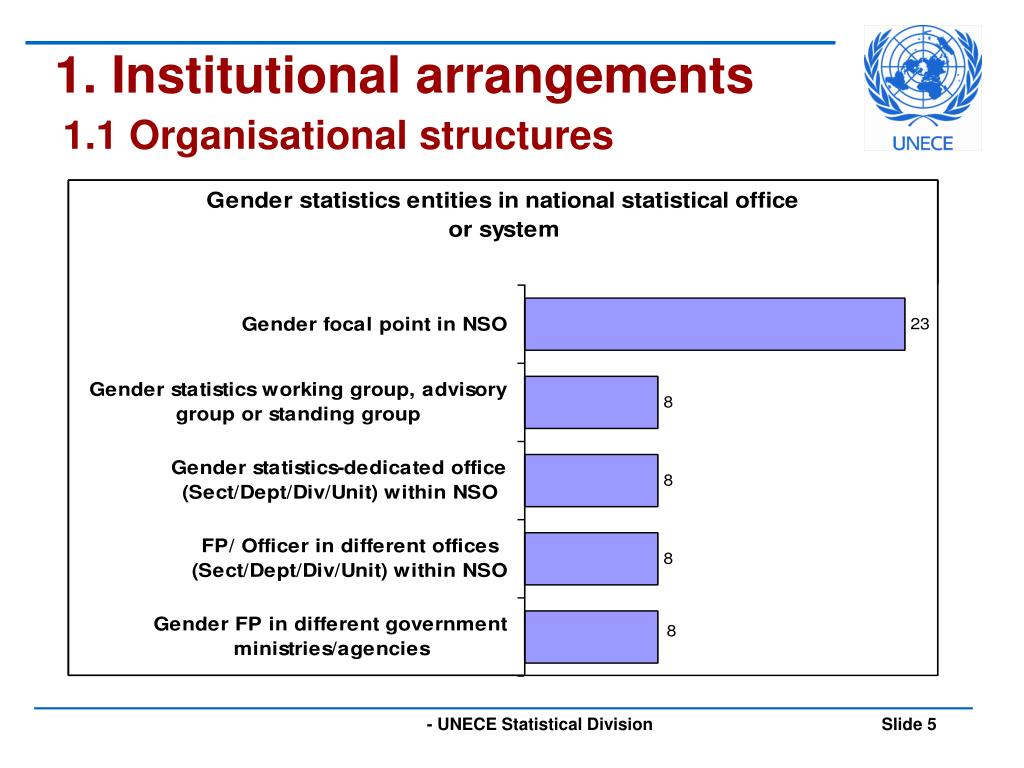 1. Institutional arrangements
1.1 Organisational structures

UNECE

Gender statistics entities in national statistical office or system

Gender focal point in NSO
23

Gender statistics working group, advisory group or standing group
8

Gender statistics-dedicated office (Sect/Dept/Div/Unit) within NSO
8

FP/ Officer in different offices (Sect/Dept/Div/Unit) within NSO
8

Gender FP in different government ministries/agencies
8

- UNECE Statistical Division

Slide 5